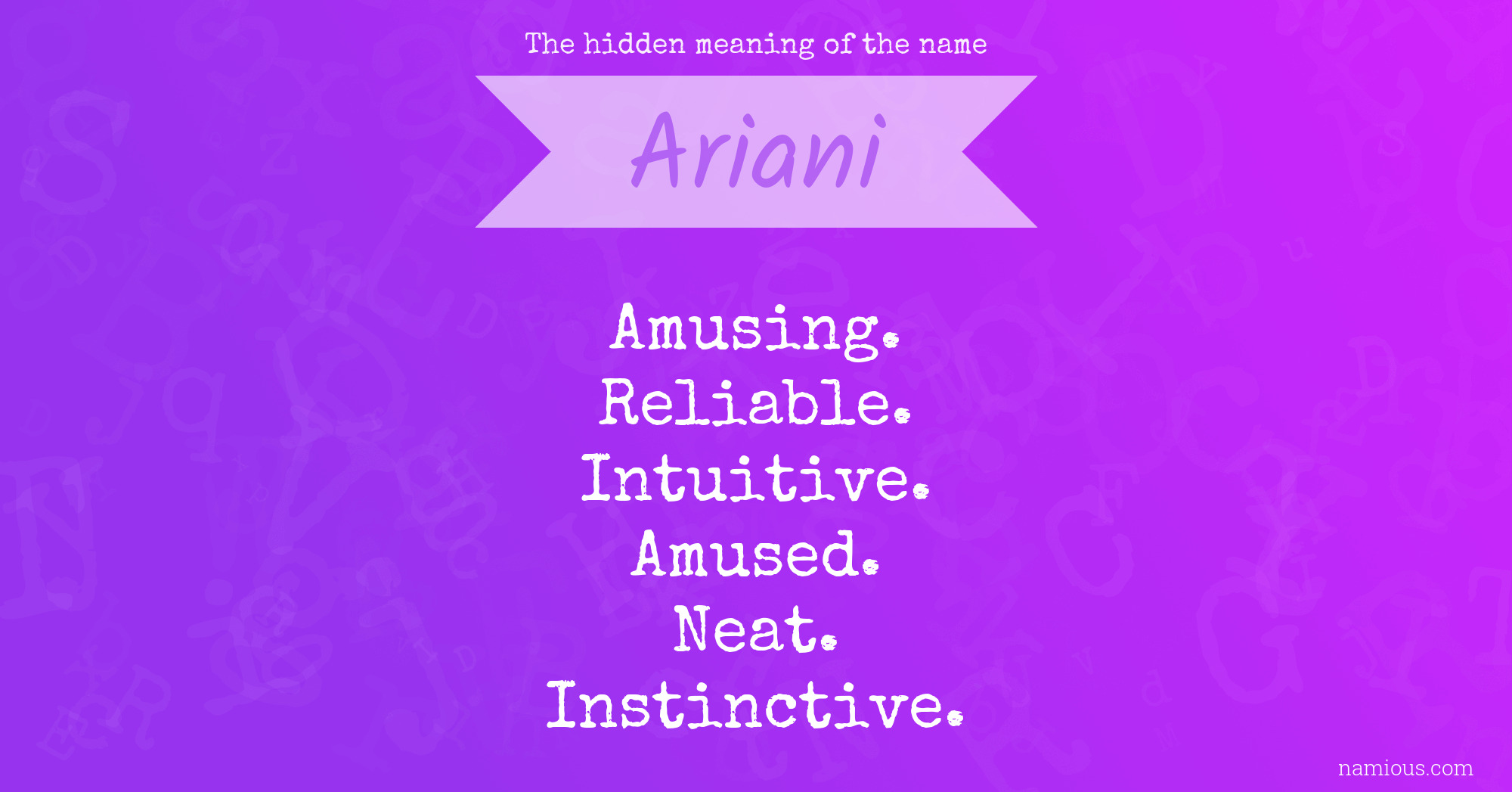 The hidden meaning of the name

Ariani

Amusing.
Reliable.
Intuitive.
Amused.
Neat.
Instinctive.

namious.com